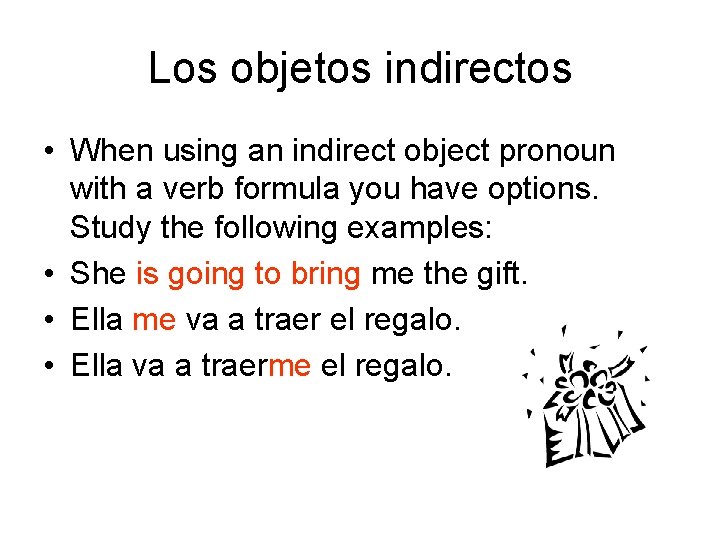 Los objetos indirectos

• When using an indirect object pronoun with a verb formula you have options. Study the following examples:
• She is going to bring me the gift.
• Ella me va a traer el regalo.
• Ella va a traerme el regalo.